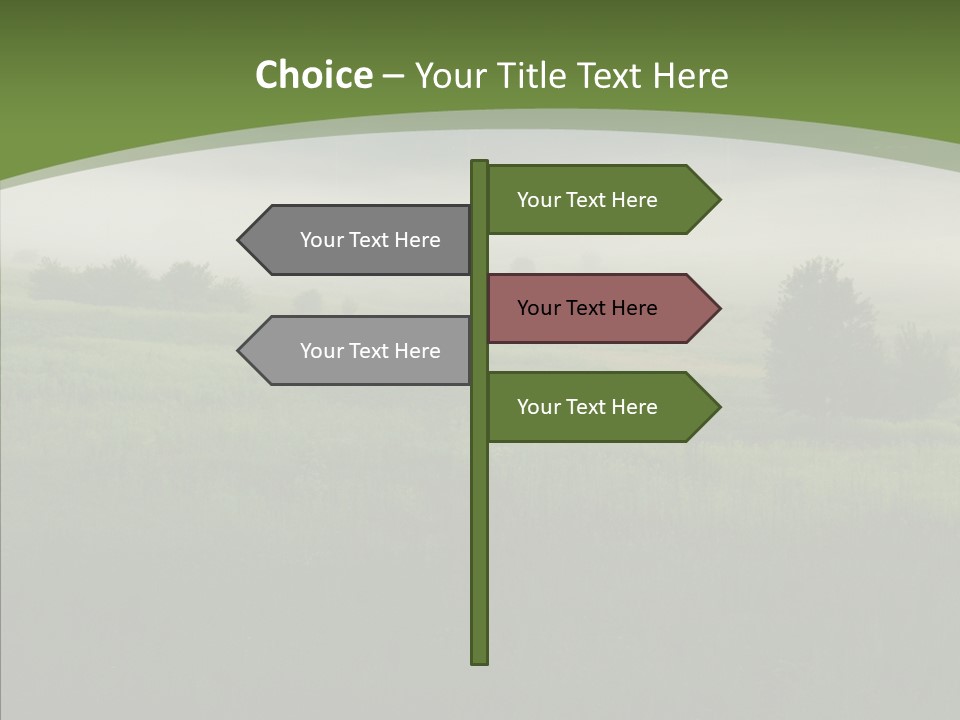 Choice – Your Title Text Here

Your Text Here

Your Text Here

Your Text Here

Your Text Here

Your Text Here